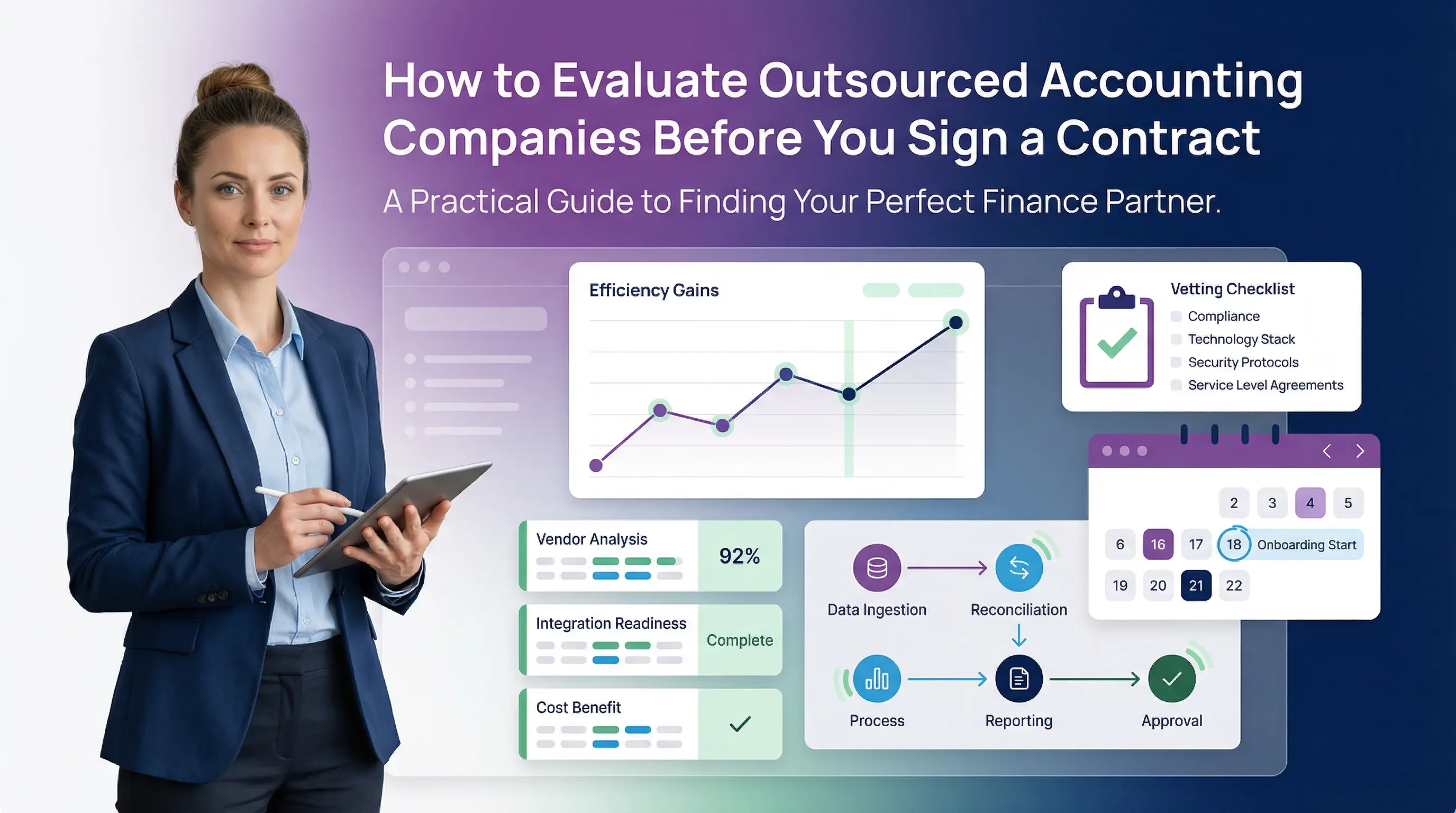 How to Evaluate Outsourced Accounting Companies Before You Sign a Contract

A Practical Guide to Finding Your Perfect Finance Partner.

Efficiency Gains

Vetting Checklist
Compliance
Technology Stack
Security Protocols
Service Level Agreements

2 3 4 5
6 16 17 18 Onboarding Start
19 20 21 22

Vendor Analysis 92%

Integration Readiness Complete

Cost Benefit

Data Ingestion
Reconciliation
Process
Reporting
Approval